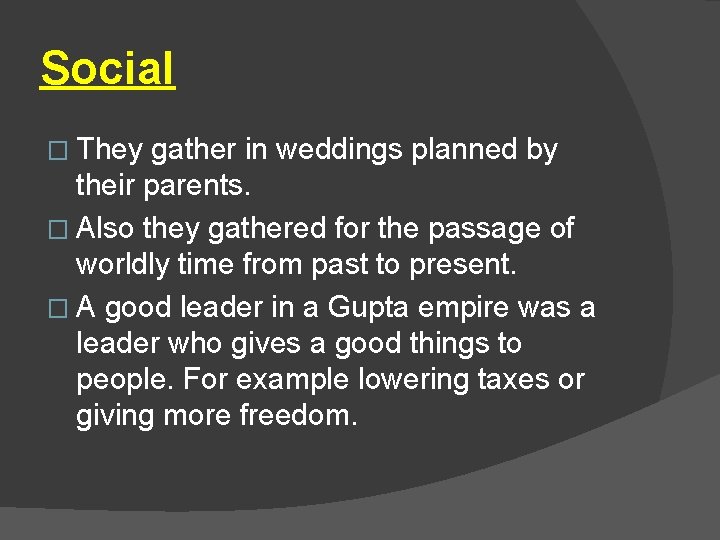 Social

□ They gather in weddings planned by their parents.
□ Also they gathered for the passage of worldly time from past to present.
□ A good leader in a Gupta empire was a leader who gives a good things to people. For example lowering taxes or giving more freedom.